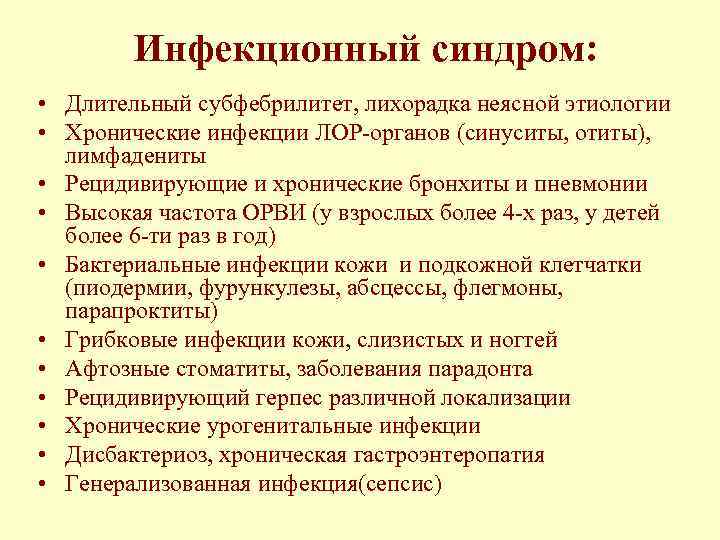 Инфекционный синдром:

• Длительный субфебрилитет, лихорадка неясной этиологии
• Хронические инфекции ЛОР-органов (синуситы, отиты), лимфадениты
• Рецидивирующие и хронические бронхиты и пневмонии
• Высокая частота ОРВИ (у взрослых более 4-х раз, у детей более 6-ти раз в год)
• Бактериальные инфекции кожи  и подкожной клетчатки (пиодермии, фурункулезы, абсцессы, флегмоны, парапроктиты)
• Грибковые инфекции кожи, слизистых и ногтей
• Афтозные стоматиты, заболевания парадонта
• Рецидивирующий герпес различной локализации
• Хронические урогенитальные инфекции
• Дисбактериоз, хроническая гастроэнтеропатия
• Генерализованная инфекция(сепсис)